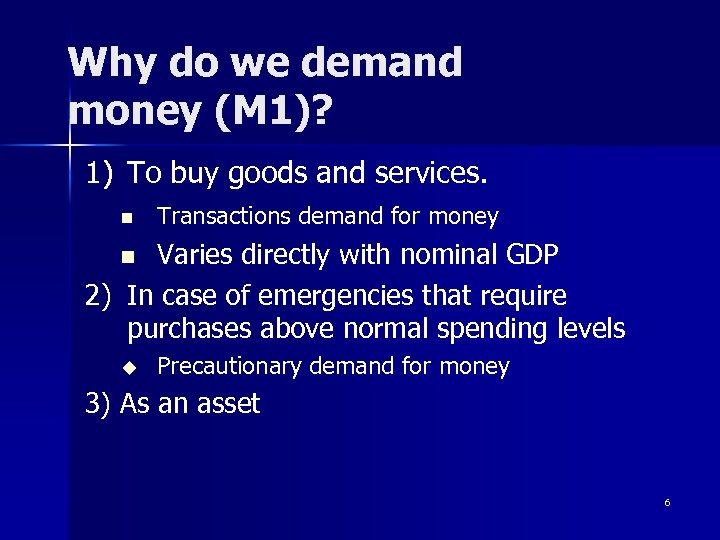 Why do we demand money (M1)?

1) To buy goods and services.

- Transactions demand for money
- Varies directly with nominal GDP

2) In case of emergencies that require purchases above normal spending levels

- Precautionary demand for money

3) As an asset

6